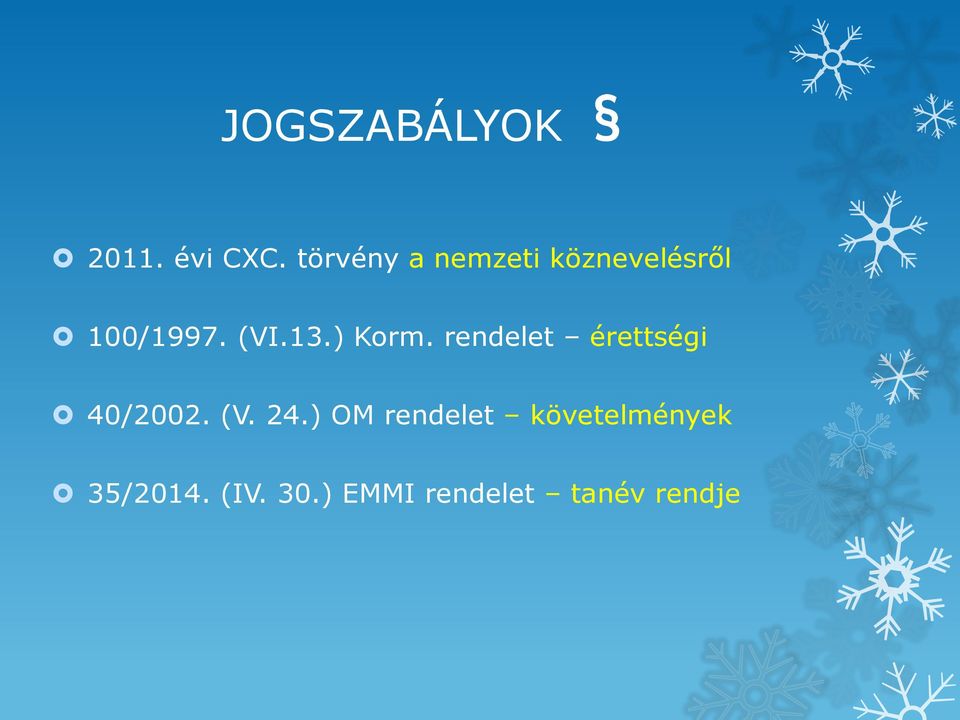 JOGSZABÁLYOK §

2011. évi CXC. törvény a nemzeti köznevelésről

100/1997. (VI.13.) Korm. rendelet – érettségi

40/2002. (V. 24.) OM rendelet – követelmények

35/2014. (IV. 30.) EMMI rendelet – tanév rendje